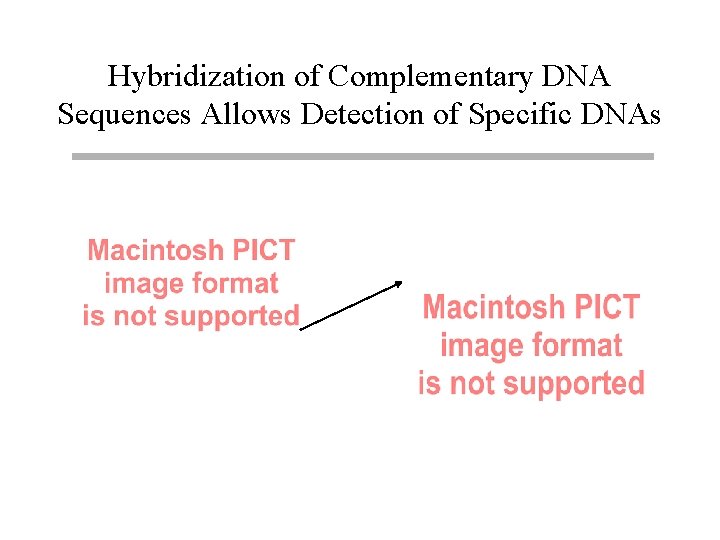 Hybridization of Complementary DNA Sequences Allows Detection of Specific DNAs

Macintosh PICT image format is not supported

Macintosh PICT image format is not supported